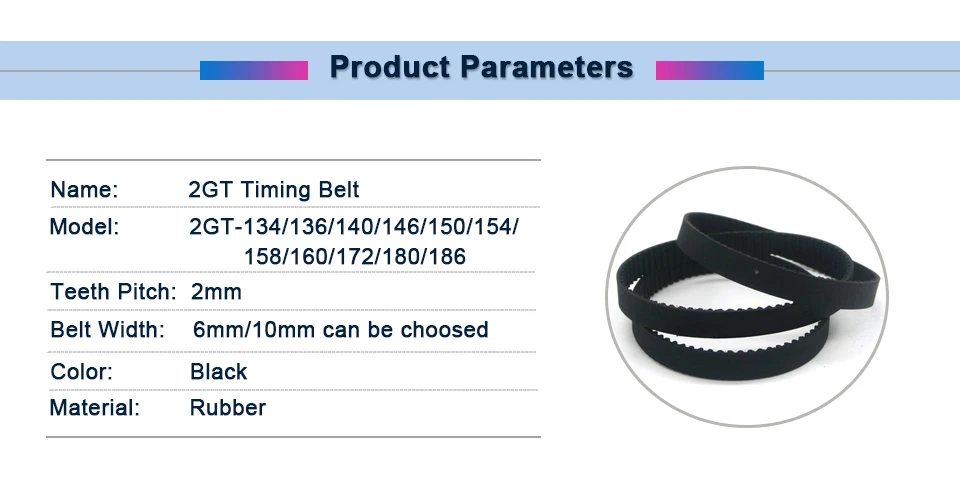 Product Parameters

Name: 2GT Timing Belt
Model: 2GT-134/136/140/146/150/154/158/160/172/180/186
Teeth Pitch: 2mm
Belt Width: 6mm/10mm can be choosed
Color: Black
Material: Rubber